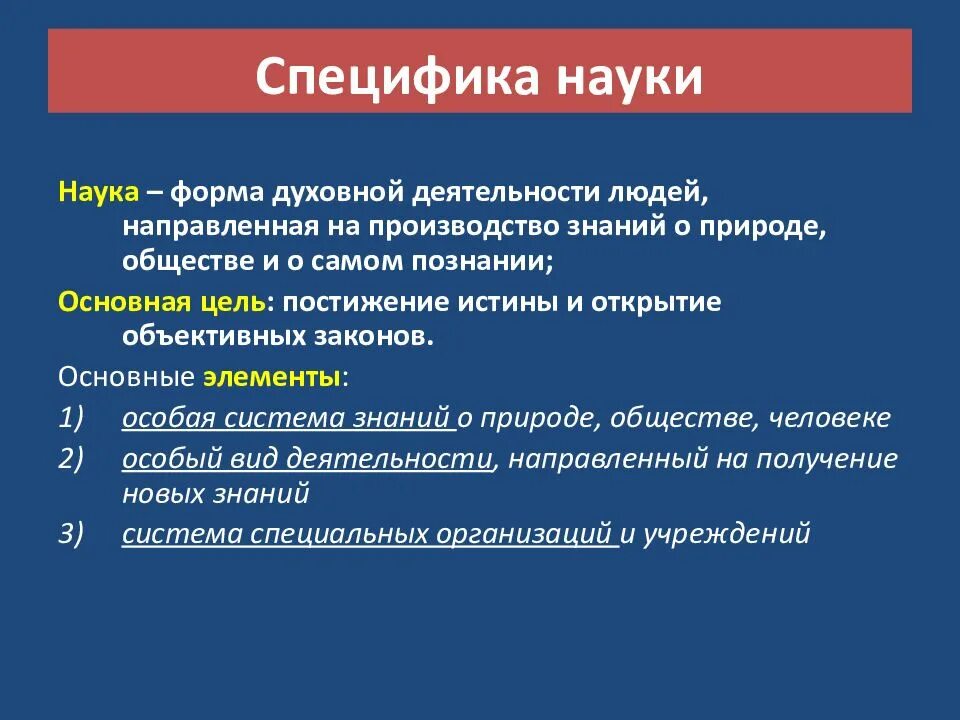 Специфика науки

Наука – форма духовной деятельности людей, направленная на производство знаний о природе, обществе и о самом познании;

Основная цель: постижение истины и открытие объективных законов.

Основные элементы:

1) особая система знаний о природе, обществе, человеке

2) особый вид деятельности, направленный на получение новых знаний

3) система специальных организаций и учреждений